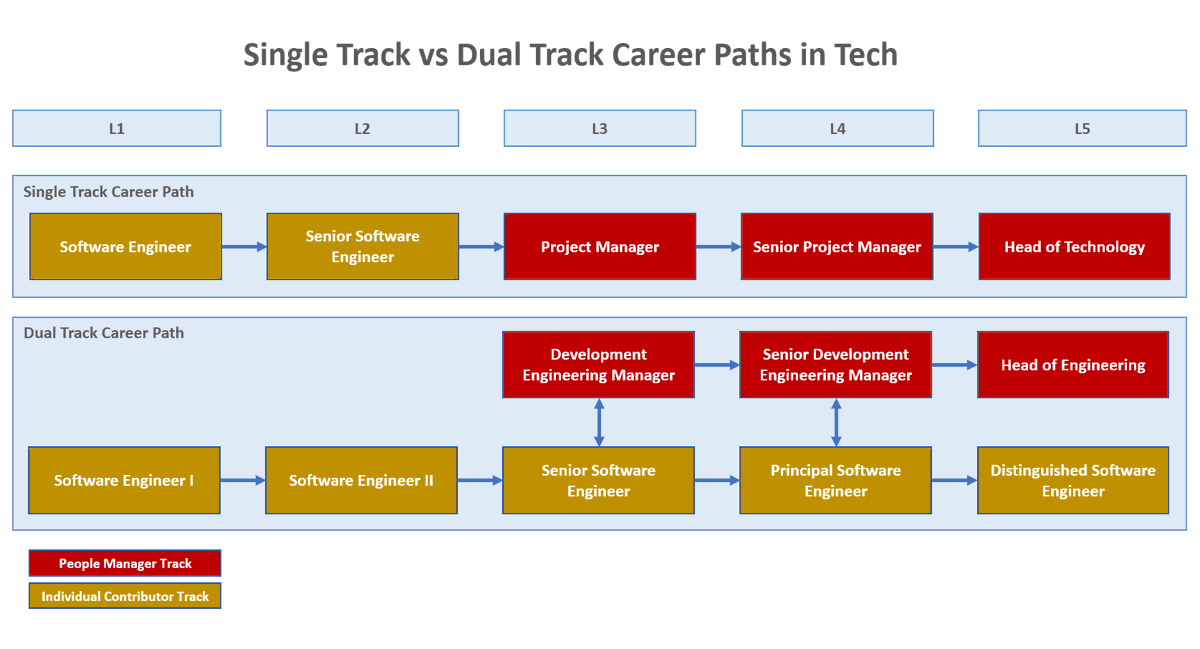 Single Track vs Dual Track Career Paths in Tech

L1

L2

L3

L4

L5

Single Track Career Path

Software Engineer

Senior Software Engineer

Project Manager

Senior Project Manager

Head of Technology

Dual Track Career Path

Development Engineering Manager

Senior Development Engineering Manager

Head of Engineering

Software Engineer I

Software Engineer II

Senior Software Engineer

Principal Software Engineer

Distinguished Software Engineer

People Manager Track

Individual Contributor Track